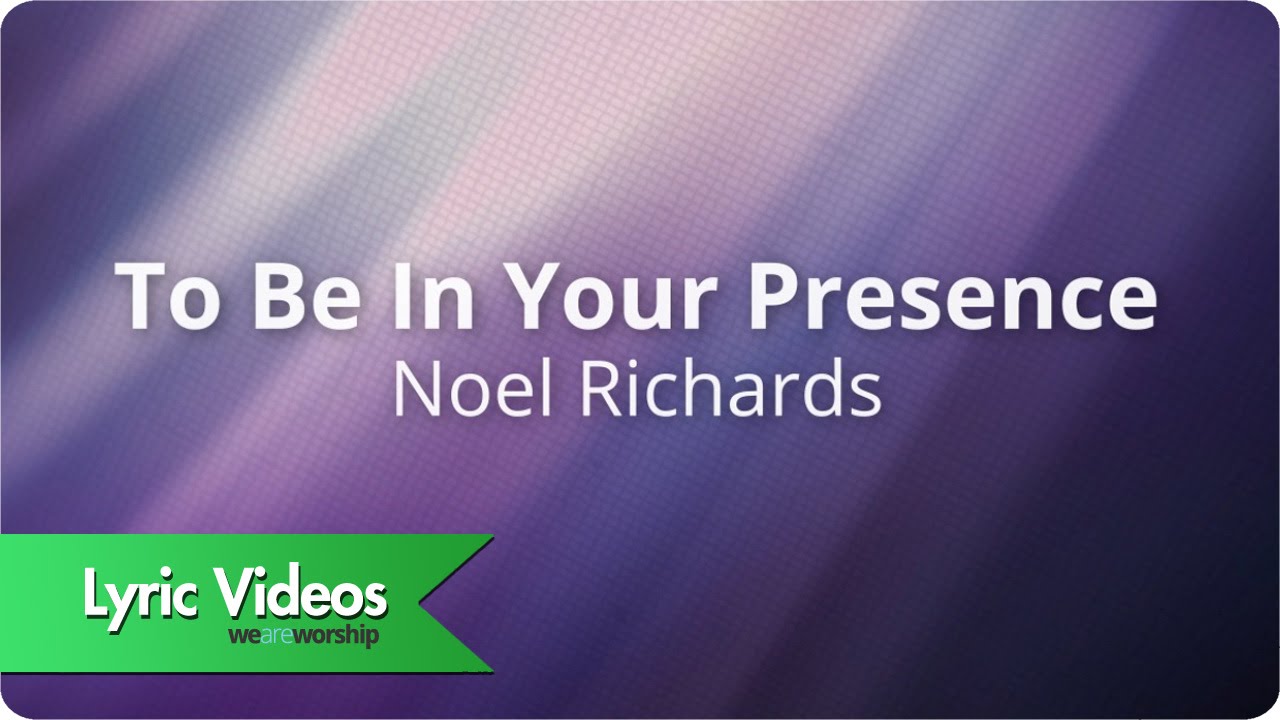 To Be In Your Presence
Noel Richards

Lyric Videos
weareworship